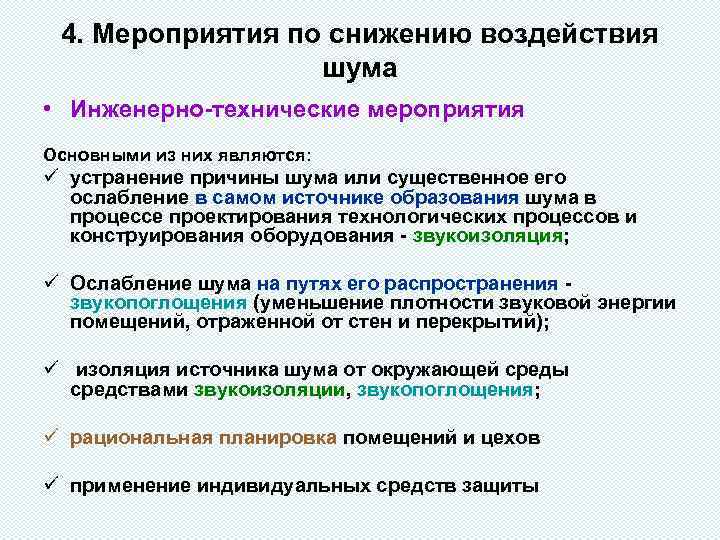 4. Мероприятия по снижению воздействия шума

• Инженерно-технические мероприятия

Основными из них являются:

✓ устранение причины шума или существенное его ослабление в самом источнике образования шума в процессе проектирования технологических процессов и конструирования оборудования - звукоизоляция;

✓ Ослабление шума на путях его распространения - звукопоглощения (уменьшение плотности звуковой энергии помещений, отраженной от стен и перекрытий);

✓ изоляция источника шума от окружающей среды средствами звукоизоляции, звукопоглощения;

✓ рациональная планировка помещений и цехов

✓ применение индивидуальных средств защиты